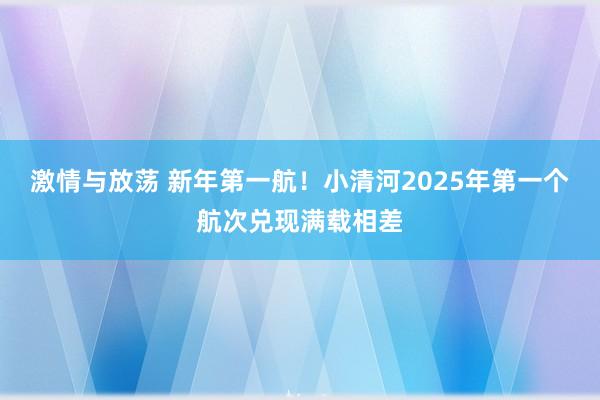 激情与放荡 新年第一航！小清河2025年第一个航次兑现满载相差